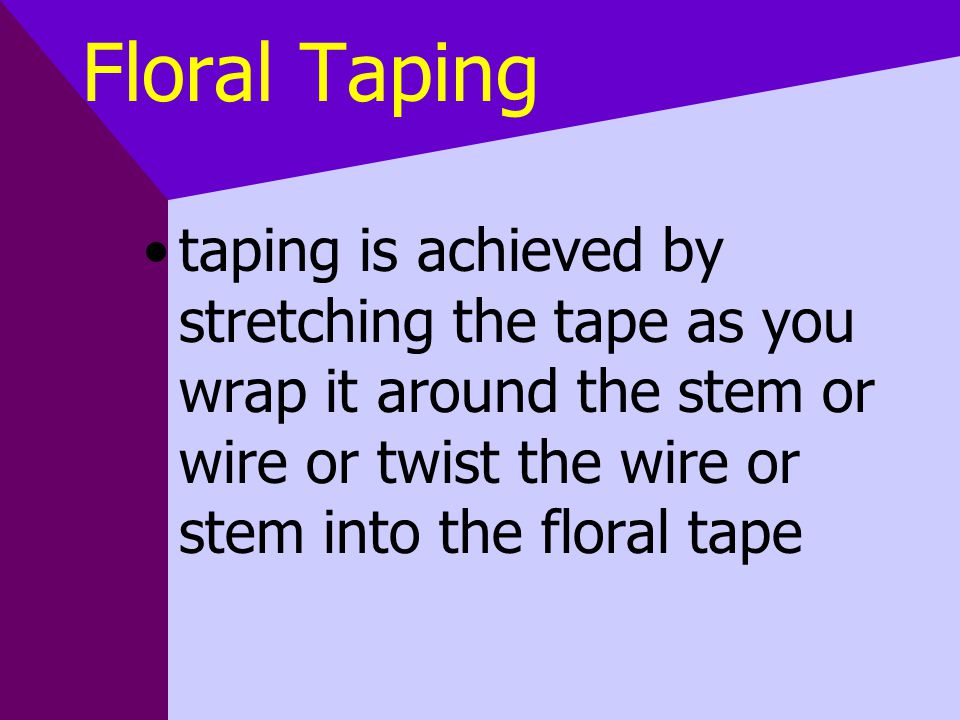 Floral Taping

• taping is achieved by stretching the tape as you wrap it around the stem or wire or twist the wire or stem into the floral tape